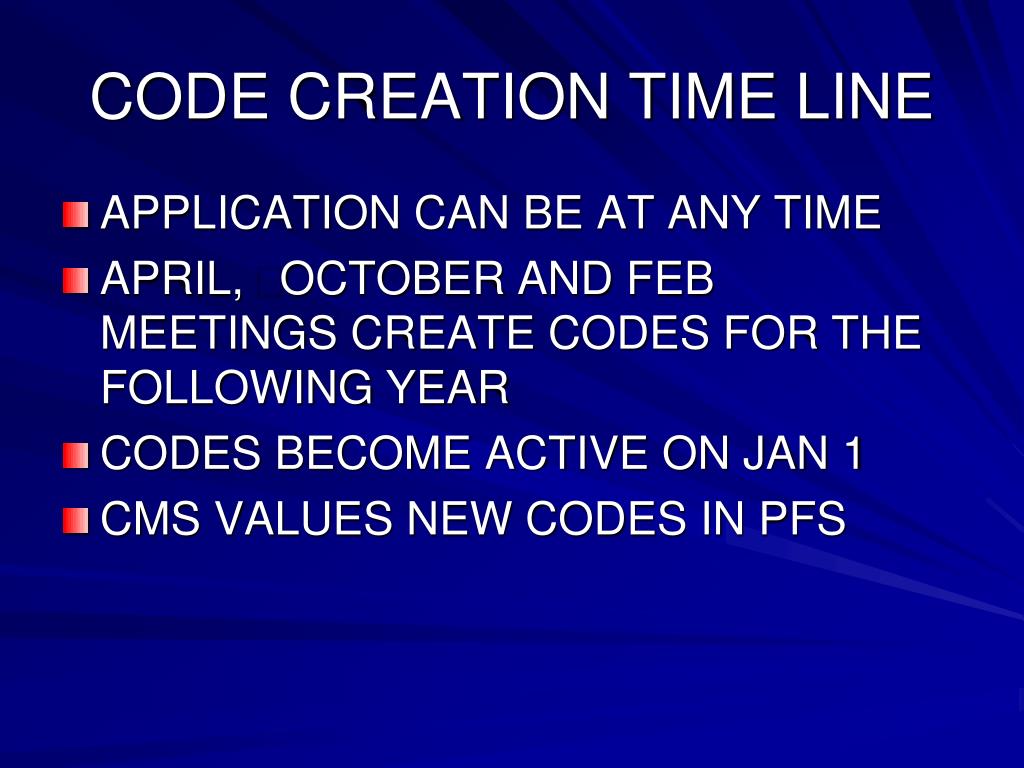 CODE CREATION TIME LINE

APPLICATION CAN BE AT ANY TIME

APRIL, OCTOBER AND FEB MEETINGS CREATE CODES FOR THE FOLLOWING YEAR

CODES BECOME ACTIVE ON JAN 1

CMS VALUES NEW CODES IN PFS